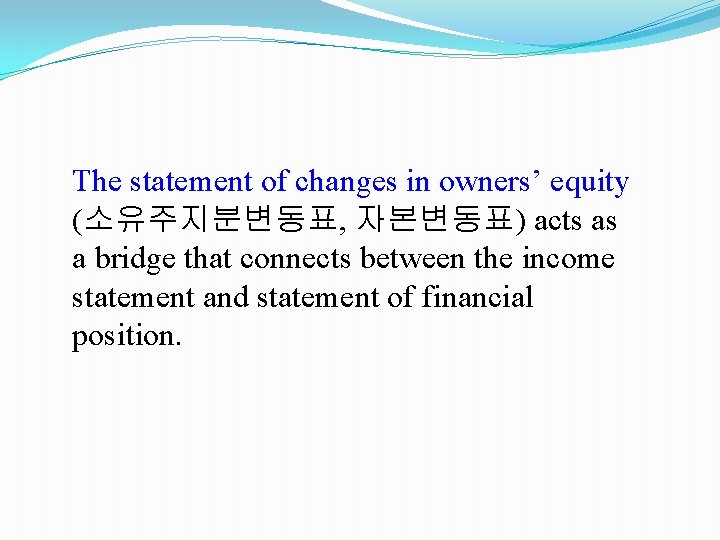 The statement of changes in owners’ equity (소유주지분변동표, 자본변동표) acts as a bridge that connects between the income statement and statement of financial position.